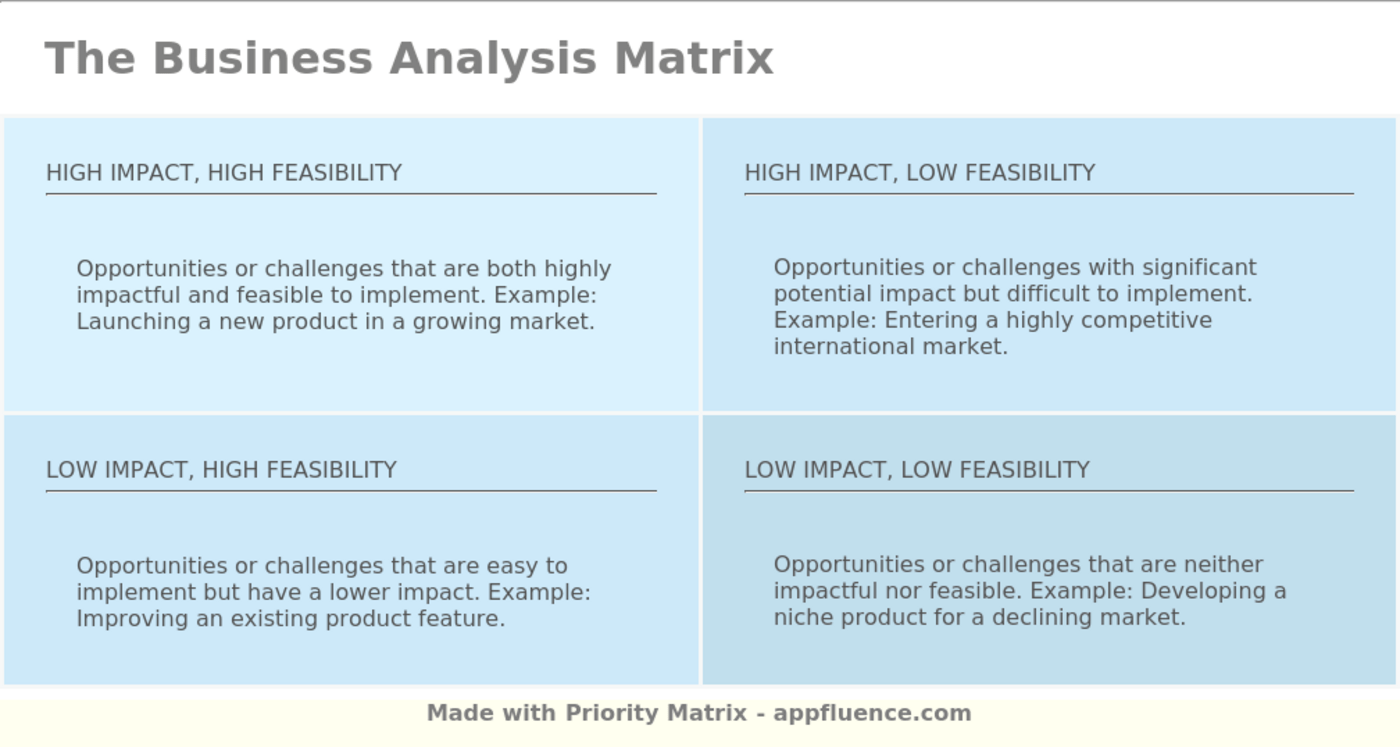 The Business Analysis Matrix

HIGH IMPACT, HIGH FEASIBILITY

Opportunities or challenges that are both highly impactful and feasible to implement. Example: Launching a new product in a growing market.

HIGH IMPACT, LOW FEASIBILITY

Opportunities or challenges with significant potential impact but difficult to implement. Example: Entering a highly competitive international market.

LOW IMPACT, HIGH FEASIBILITY

Opportunities or challenges that are easy to implement but have a lower impact. Example: Improving an existing product feature.

LOW IMPACT, LOW FEASIBILITY

Opportunities or challenges that are neither impactful nor feasible. Example: Developing a niche product for a declining market.

Made with Priority Matrix - appfluence.com